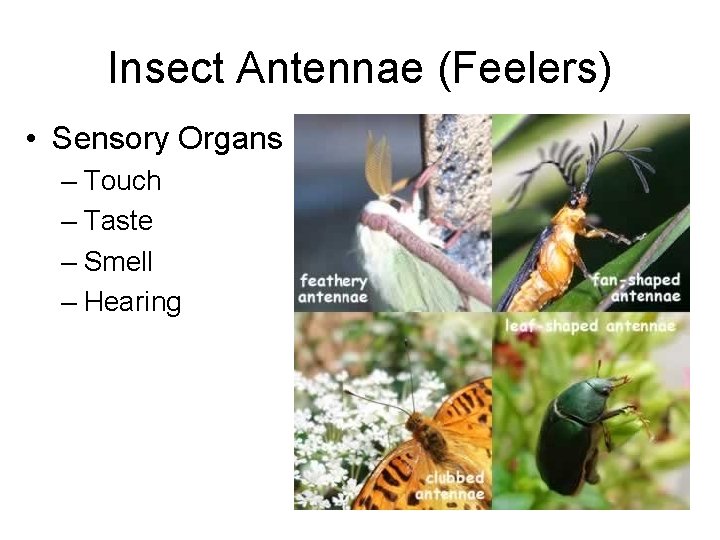 Insect Antennae (Feelers)

• Sensory Organs
– Touch
– Taste
– Smell
– Hearing

feathery antennae

fan-shaped antennae

leaf-shaped antennae

clubbed antennae